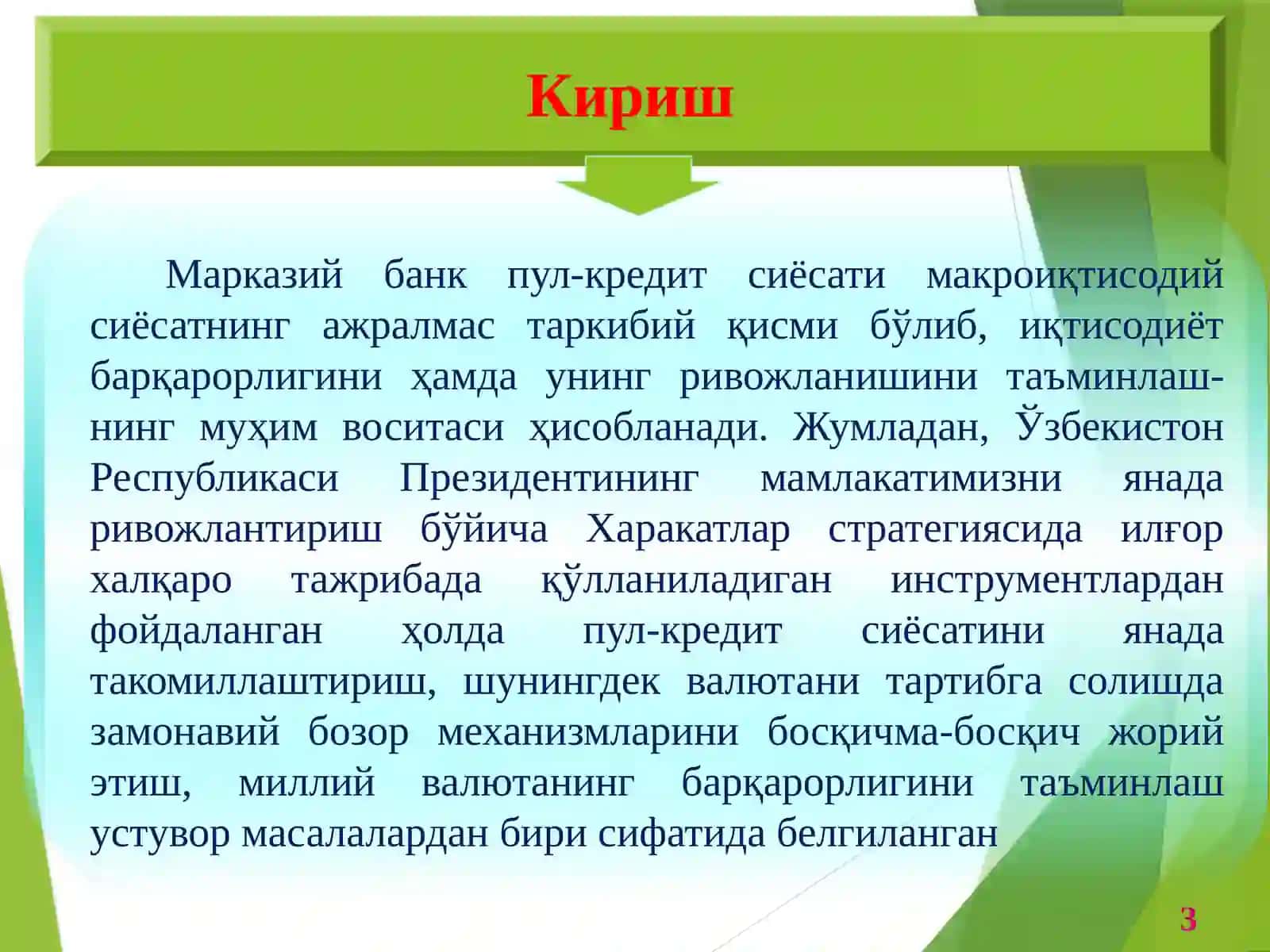 Кириш

Марказий банк пул-кредит сиёсати макроиқтисодий сиёсатнинг ажралмас таркибий қисми бўлиб, иқтисодиёт барқарорлигини ҳамда унинг ривожланишини таъминлашнинг муҳим воситаси ҳисобланади. Жумладан, Ўзбекистон Республикаси Президентининг мамлакатимизни янада ривожлантириш бўйича Харакатлар стратегиясида илғор халқаро тажрибада қўлланиладиган инструментлардан фойдаланган ҳолда пул-кредит сиёсатини янада такомиллаштириш, шунингдек валютани тартибга солишда замонавий бозор механизмларини босқичма-босқич жорий этиш, миллий валютанинг барқарорлигини таъминлаш устувор масалалардан бири сифатида белгиланган

3